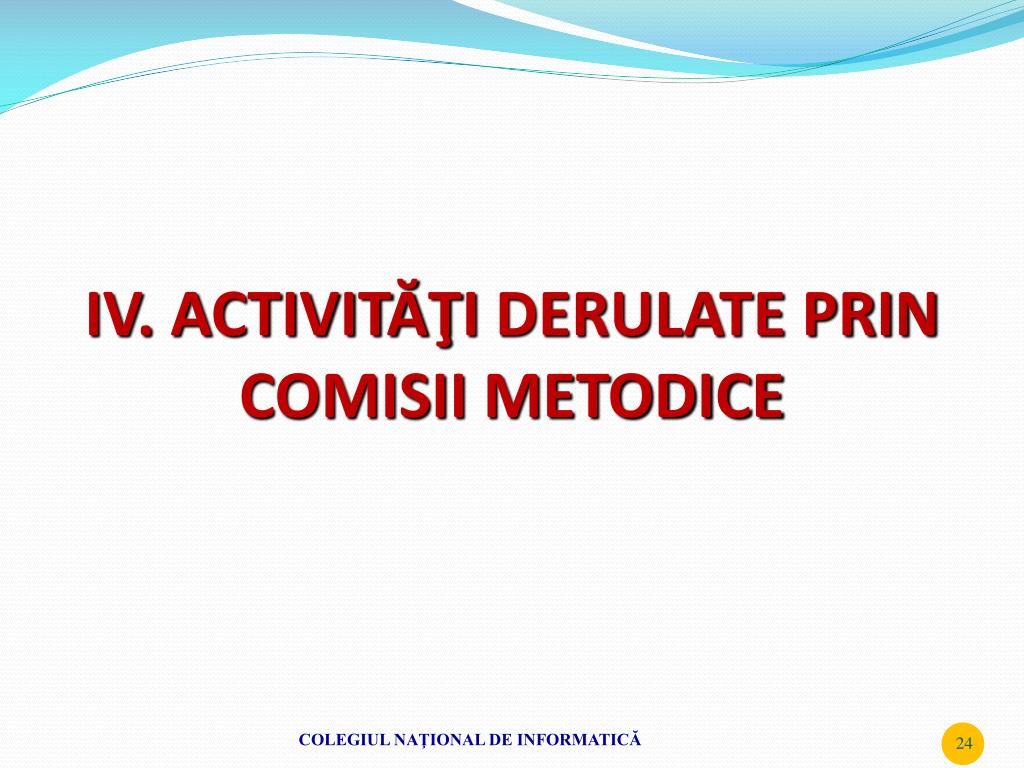 IV. ACTIVITĂŢI DERULATE PRIN COMISII METODICE

COLEGIUL NAŢIONAL DE INFORMATICĂ

24